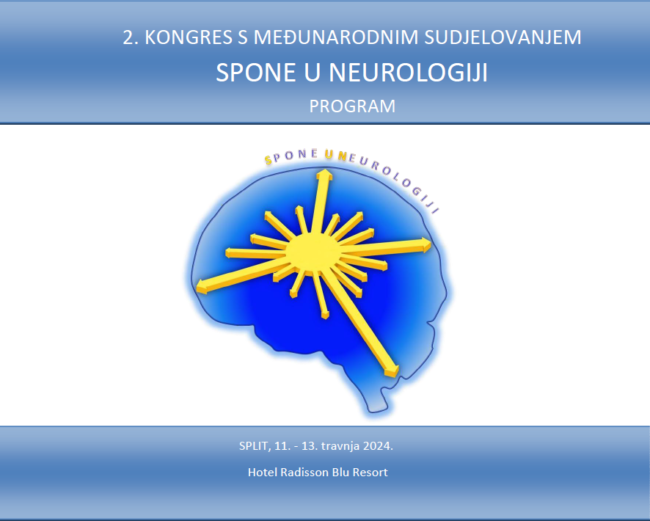 2. KONGRES S MEĐUNARODNIM SUDJELOVANJEM

SPONE U NEUROLOGIJI

PROGRAM

SPONE U NEUROLOGIJI

SPLIT, 11. - 13. travnja 2024.

Hotel Radisson Blu Resort